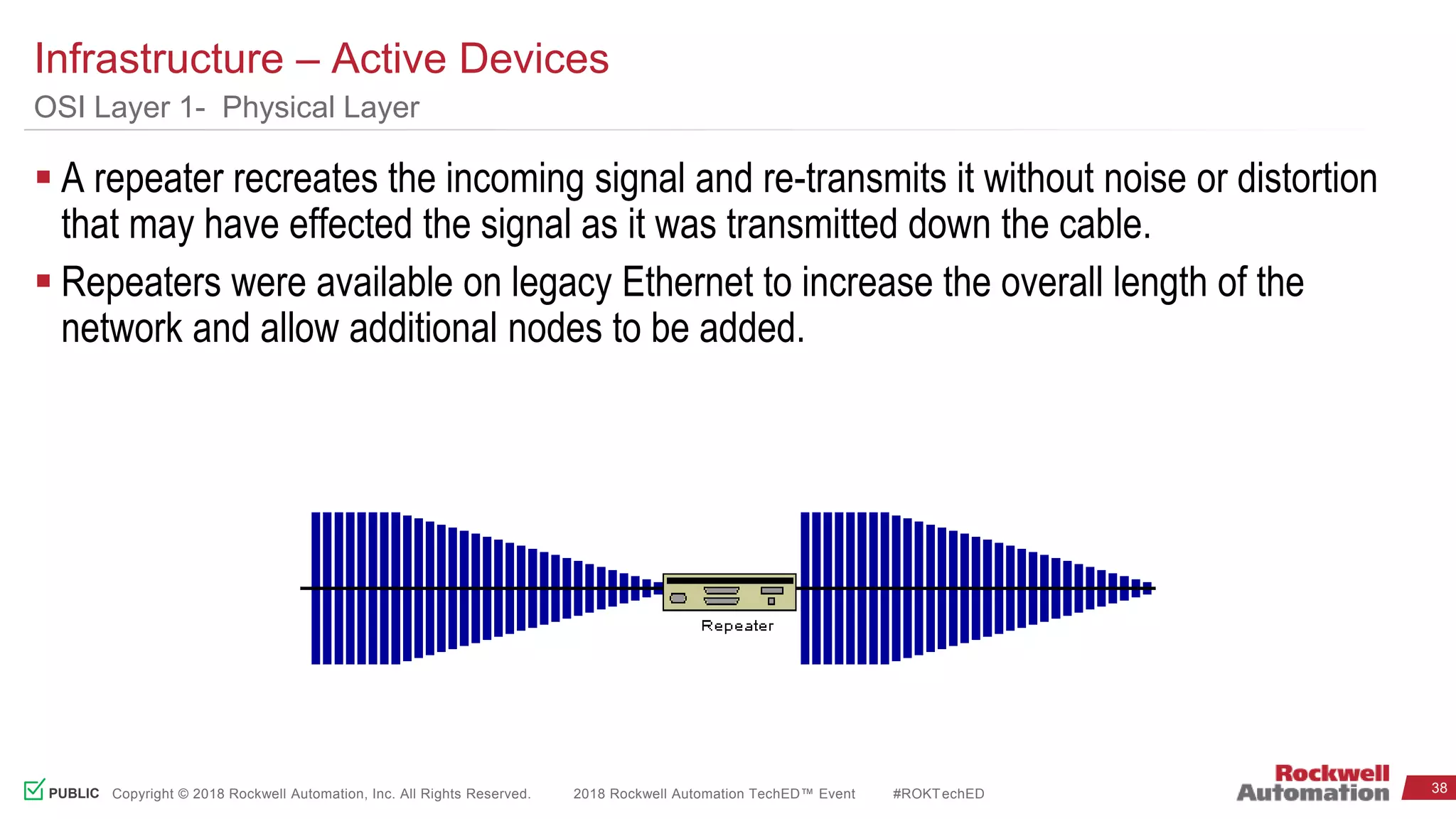 Infrastructure – Active Devices
OSI Layer 1- Physical Layer

▪ A repeater recreates the incoming signal and re-transmits it without noise or distortion that may have effected the signal as it was transmitted down the cable.

▪ Repeaters were available on legacy Ethernet to increase the overall length of the network and allow additional nodes to be added.

Repeater

PUBLIC Copyright © 2018 Rockwell Automation, Inc. All Rights Reserved. 2018 Rockwell Automation TechED™ Event #ROKTechED

Rockwell Automation

38